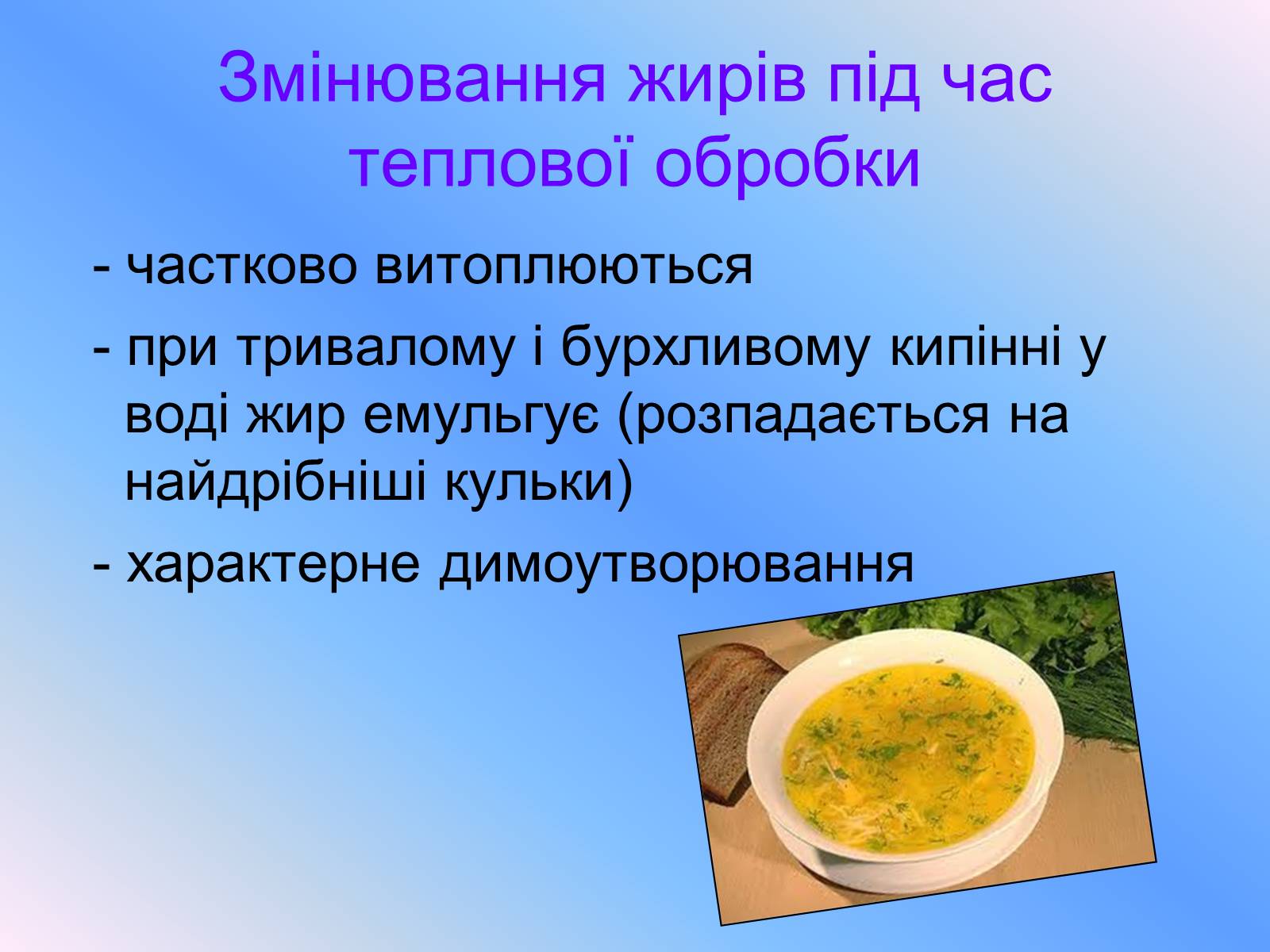 Змінювання жирів під час теплової обробки

- частково витоплюються

- при тривалому і бурхливому кипінні у воді жир емульгує (розпадається на найдрібніші кульки)

- характерне димоутворювання